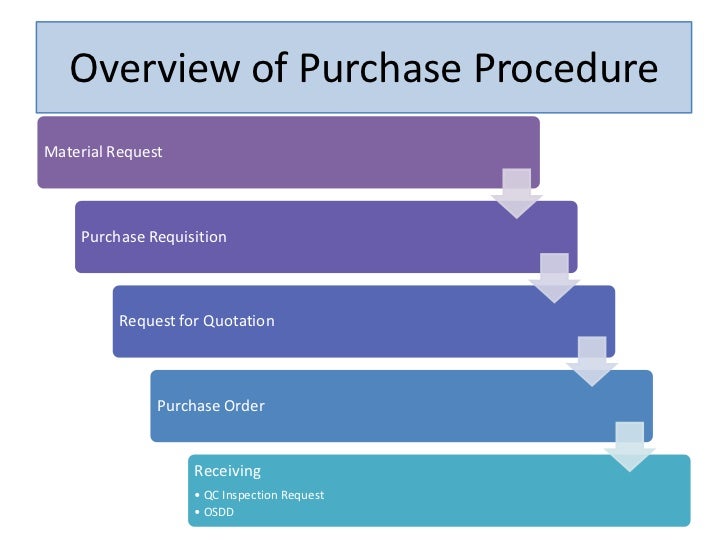 Overview of Purchase Procedure

Material Request

Purchase Requisition

Request for Quotation

Purchase Order

Receiving
• QC Inspection Request
• OSDD